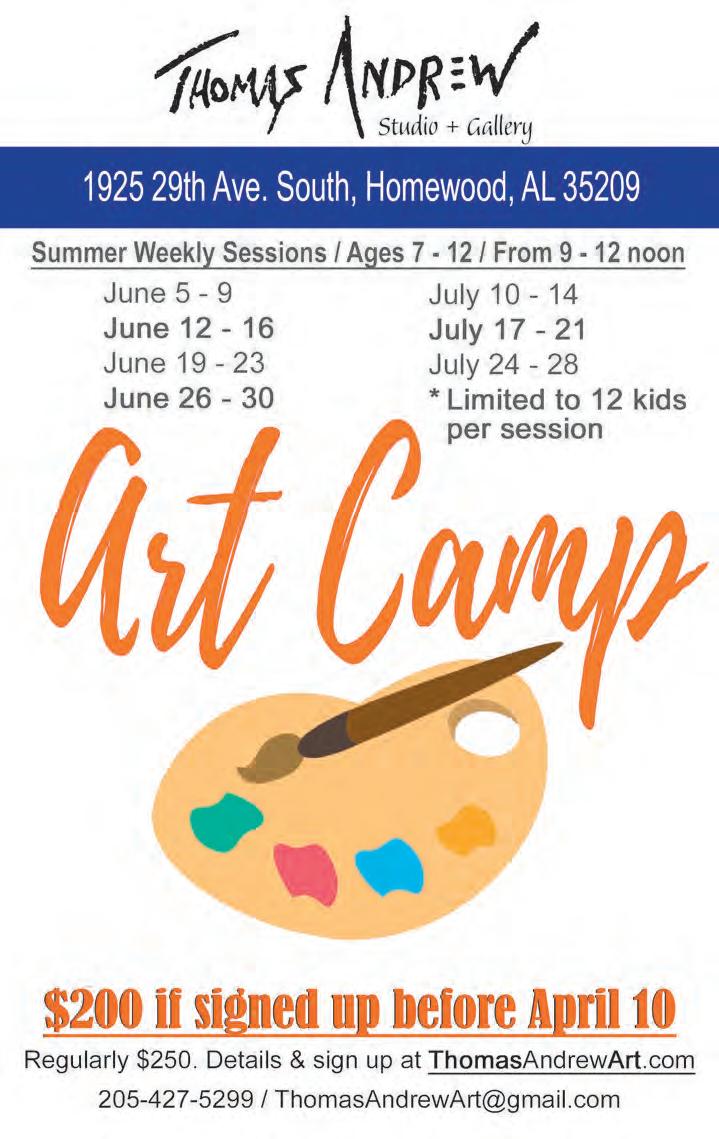 THOMAS ANDREW
Studio + Gallery

1925 29th Ave. South, Homewood, AL 35209

Summer Weekly Sessions / Ages 7 - 12 / From 9 - 12 noon

June 5 - 9
June 12 - 16
June 19 - 23
June 26 - 30

July 10 - 14
July 17 - 21
July 24 - 28
* Limited to 12 kids per session

Art Camp

$200 if signed up before April 10

Regularly $250. Details & sign up at ThomasAndrewArt.com

205-427-5299 / ThomasAndrewArt@gmail.com